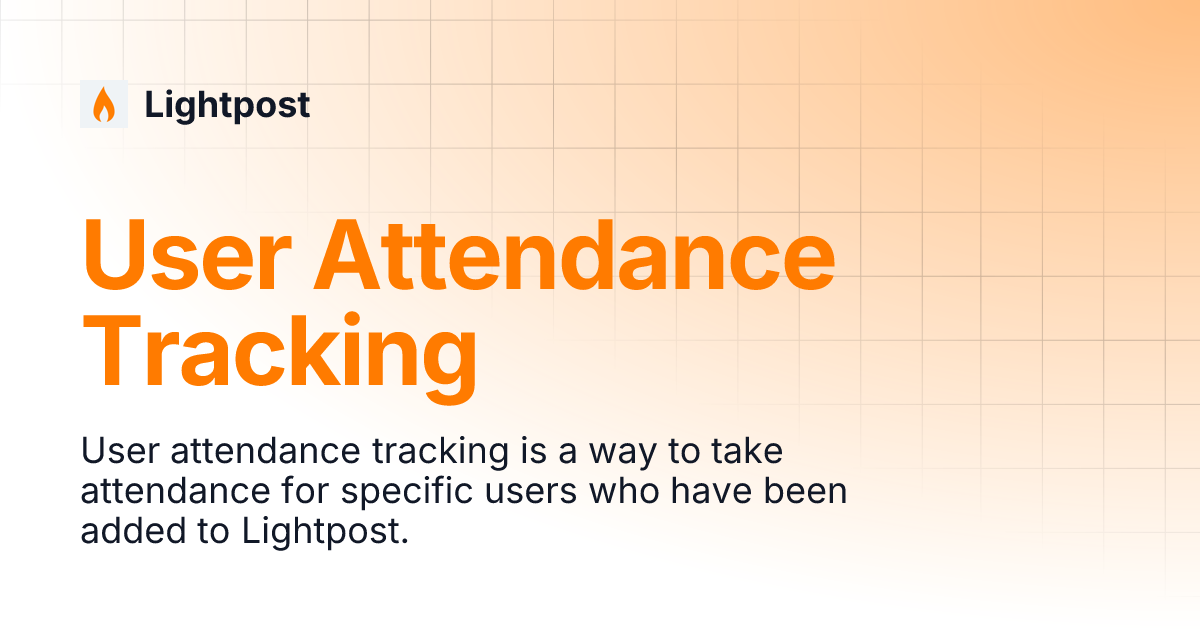 Lightpost

User Attendance Tracking

User attendance tracking is a way to take attendance for specific users who have been added to Lightpost.